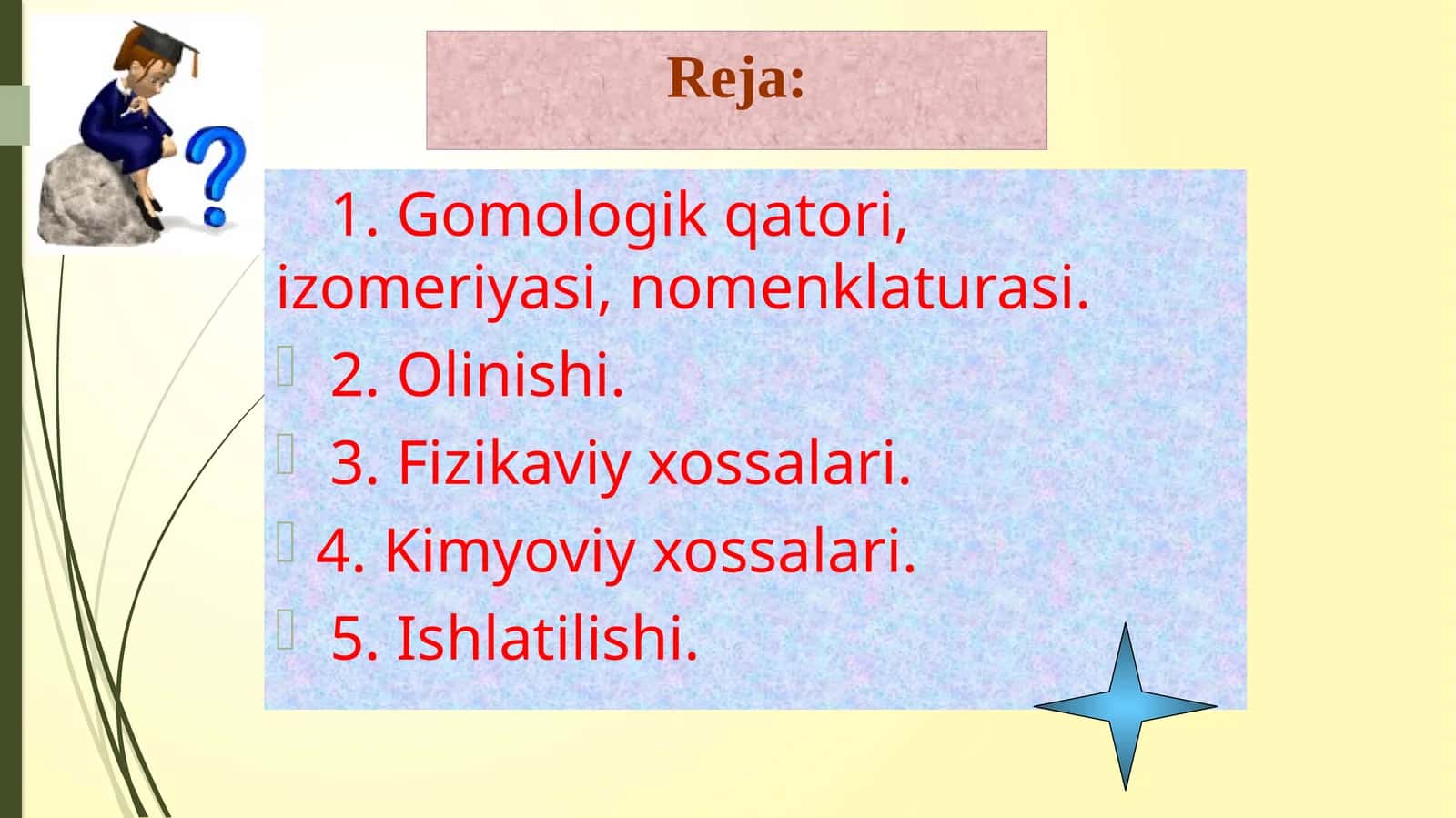 Reja:

1. Gomologik qatori, izomeriyasi, nomenklaturasi.

2. Olinishi.

3. Fizikaviy xossalari.

4. Kimyoviy xossalari.

5. Ishlatilishi.